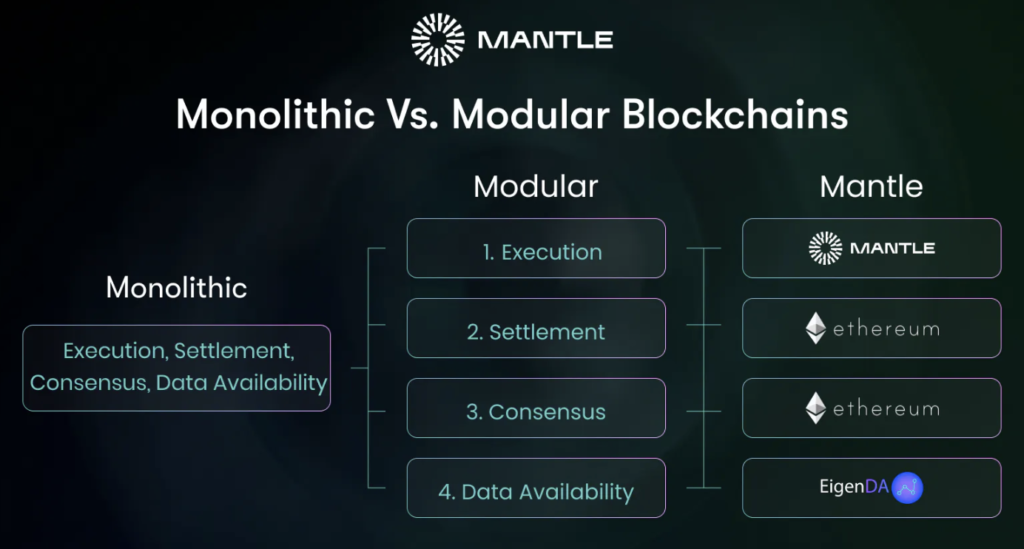 MANTLE

Monolithic Vs. Modular Blockchains

Monolithic

Execution, Settlement, Consensus, Data Availability

Modular

1. Execution

2. Settlement

3. Consensus

4. Data Availability

Mantle

MANTLE

ethereum

ethereum

EigenDA